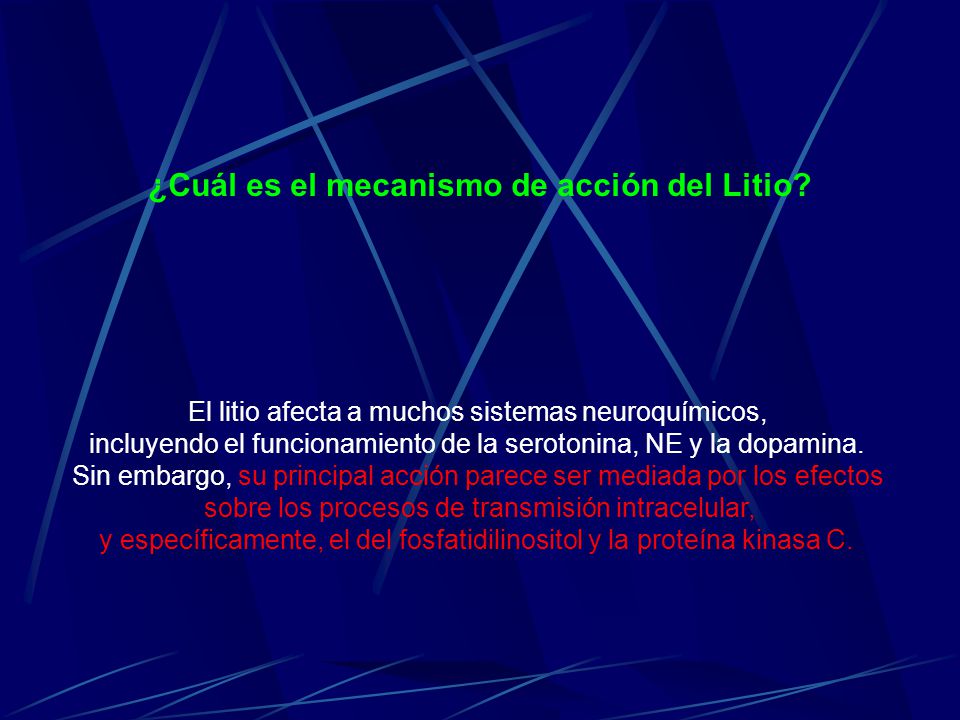 ¿Cuál es el mecanismo de acción del Litio?

El litio afecta a muchos sistemas neuroquímicos, incluyendo el funcionamiento de la serotonina, NE y la dopamina. Sin embargo, su principal acción parece ser mediada por los efectos sobre los procesos de transmisión intracelular, y específicamente, el del fosfatidilinositol y la proteína kinasa C.